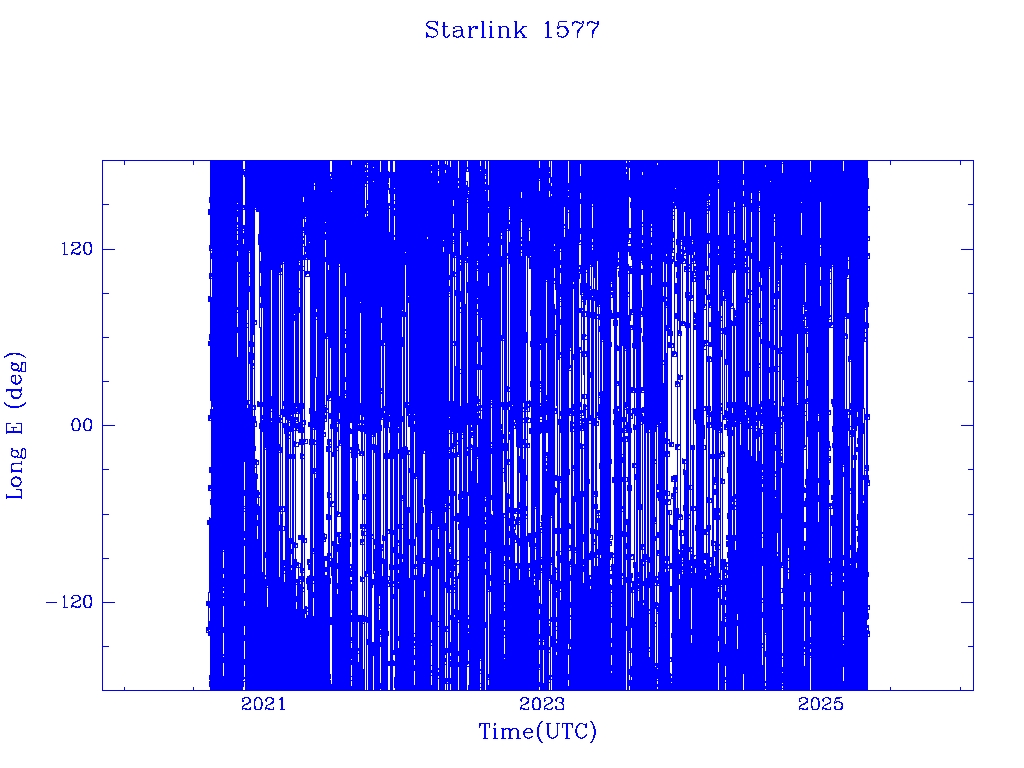 Starlink 1577

Long E (deg)

120

00

−120

2021

2023

2025

Time(UTC)